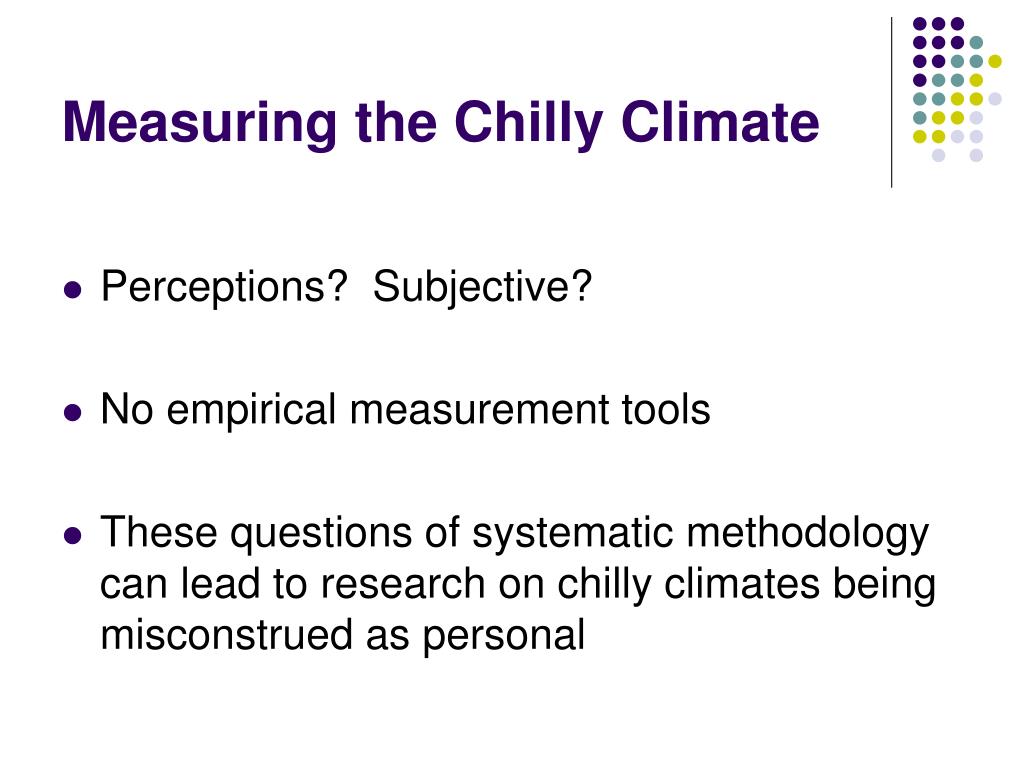 Measuring the Chilly Climate

- Perceptions?  Subjective?
- No empirical measurement tools
- These questions of systematic methodology can lead to research on chilly climates being misconstrued as personal